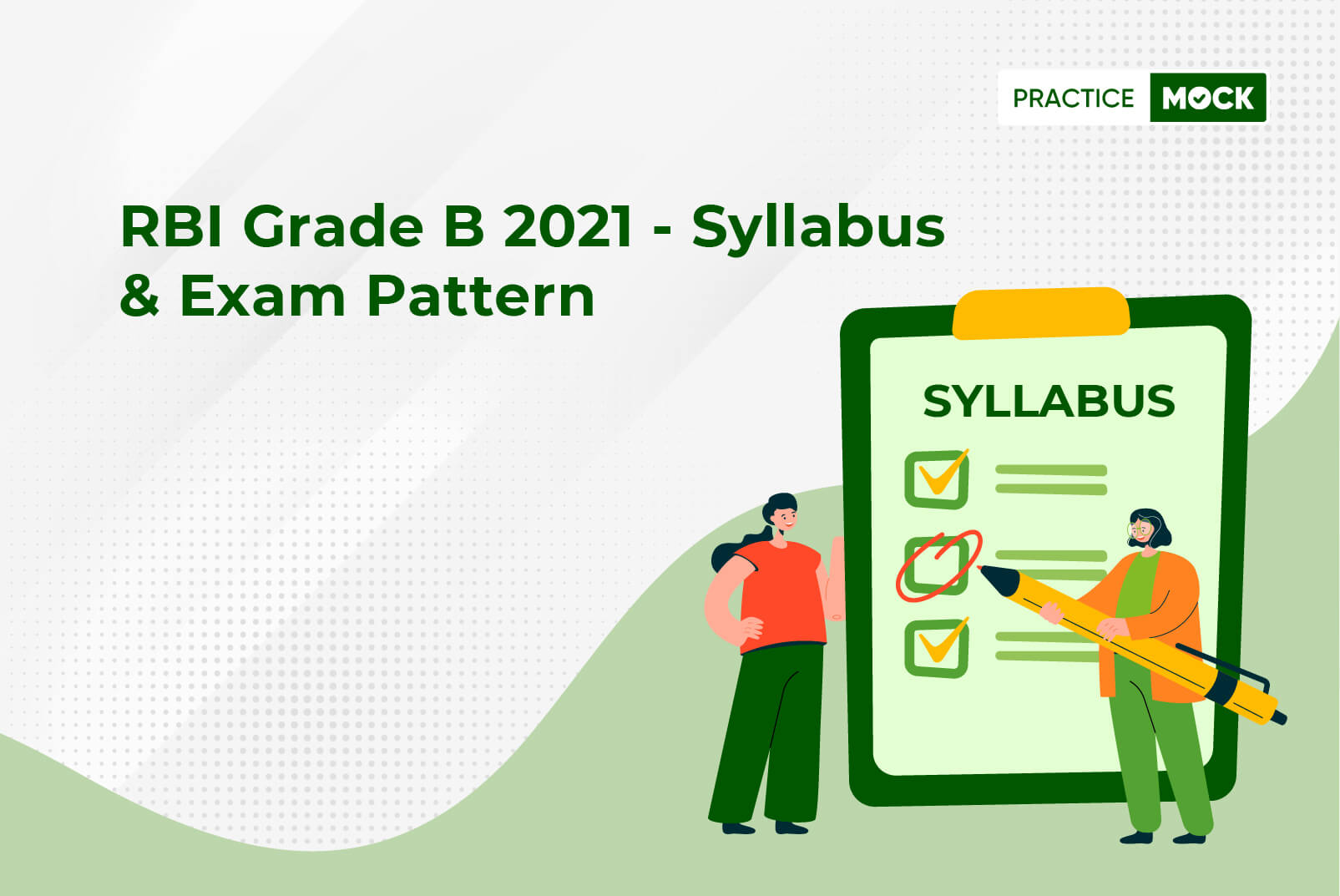 PRACTICE MOCK

RBI Grade B 2021 - Syllabus & Exam Pattern

SYLLABUS